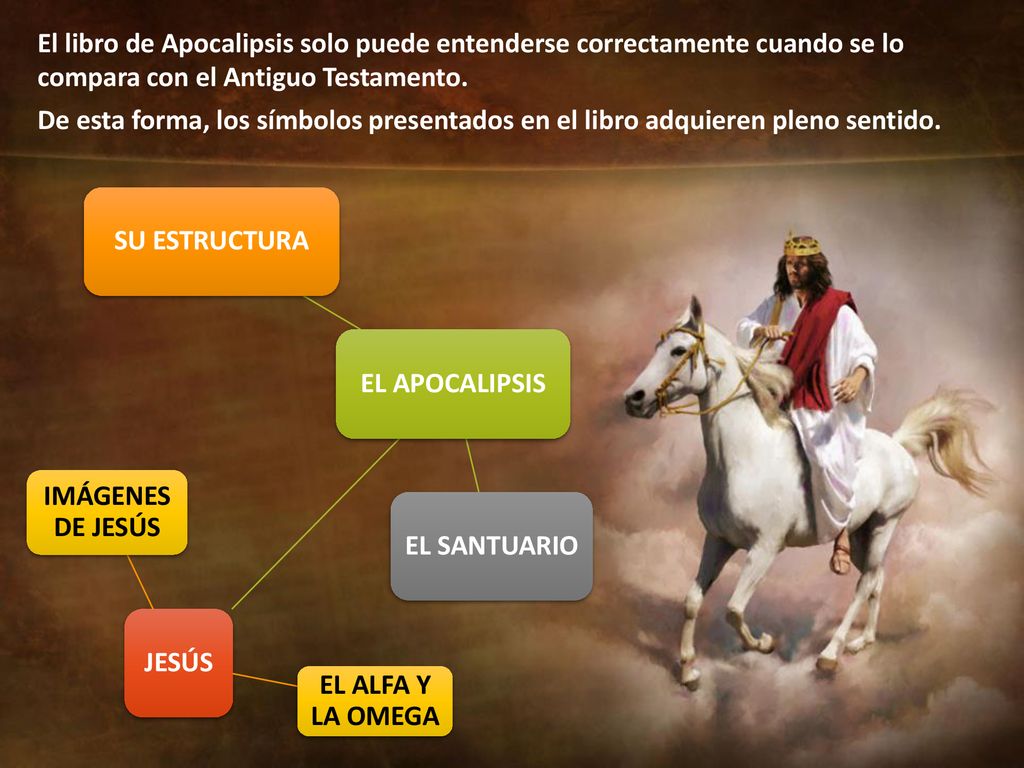 El libro de Apocalipsis solo puede entenderse correctamente cuando se lo compara con el Antiguo Testamento.

De esta forma, los símbolos presentados en el libro adquieren pleno sentido.

SU ESTRUCTURA

EL APOCALIPSIS

IMÁGENES DE JESÚS

EL SANTUARIO

JESÚS

EL ALFA Y LA OMEGA